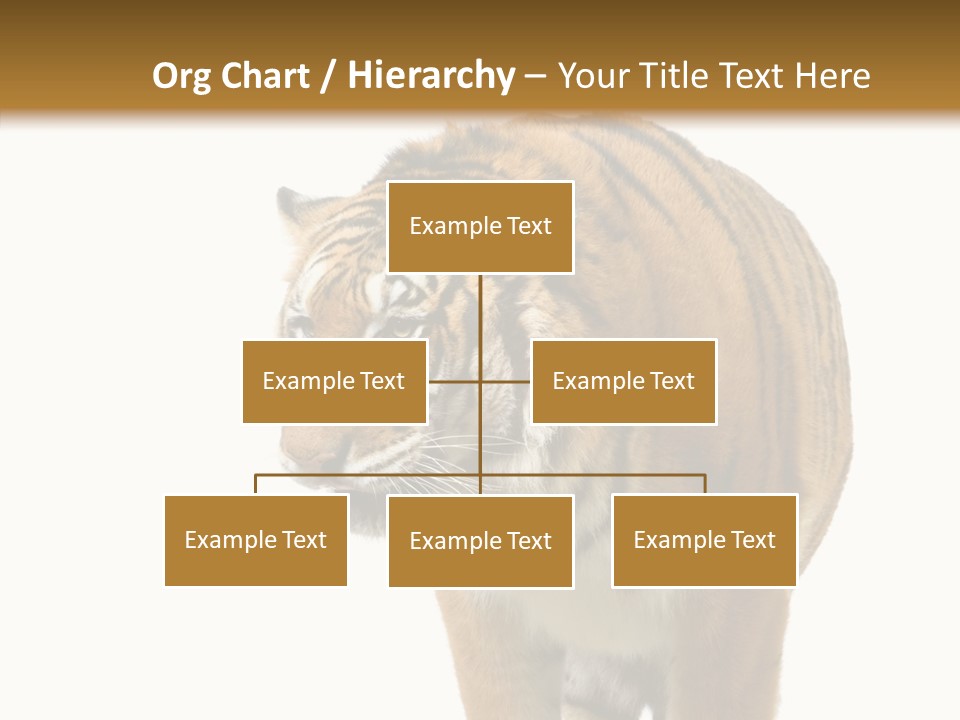 Org Chart / Hierarchy – Your Title Text Here

Example Text

Example Text

Example Text

Example Text

Example Text

Example Text